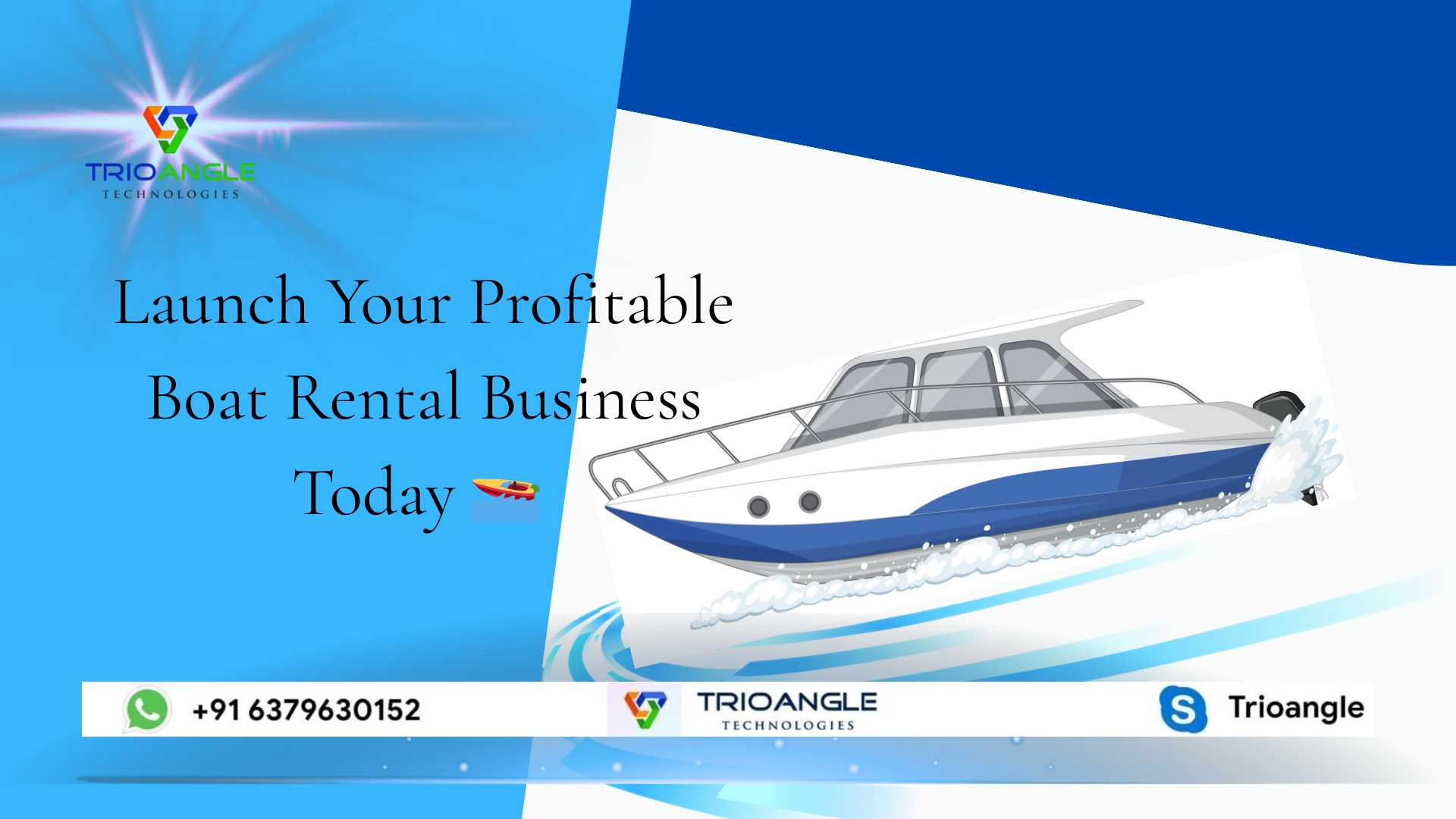 TRIOANGLE
TECHNOLOGIES

Launch Your Profitable Boat Rental Business Today 🚤

+91 6379630152

TRIOANGLE
TECHNOLOGIES

Trioangle